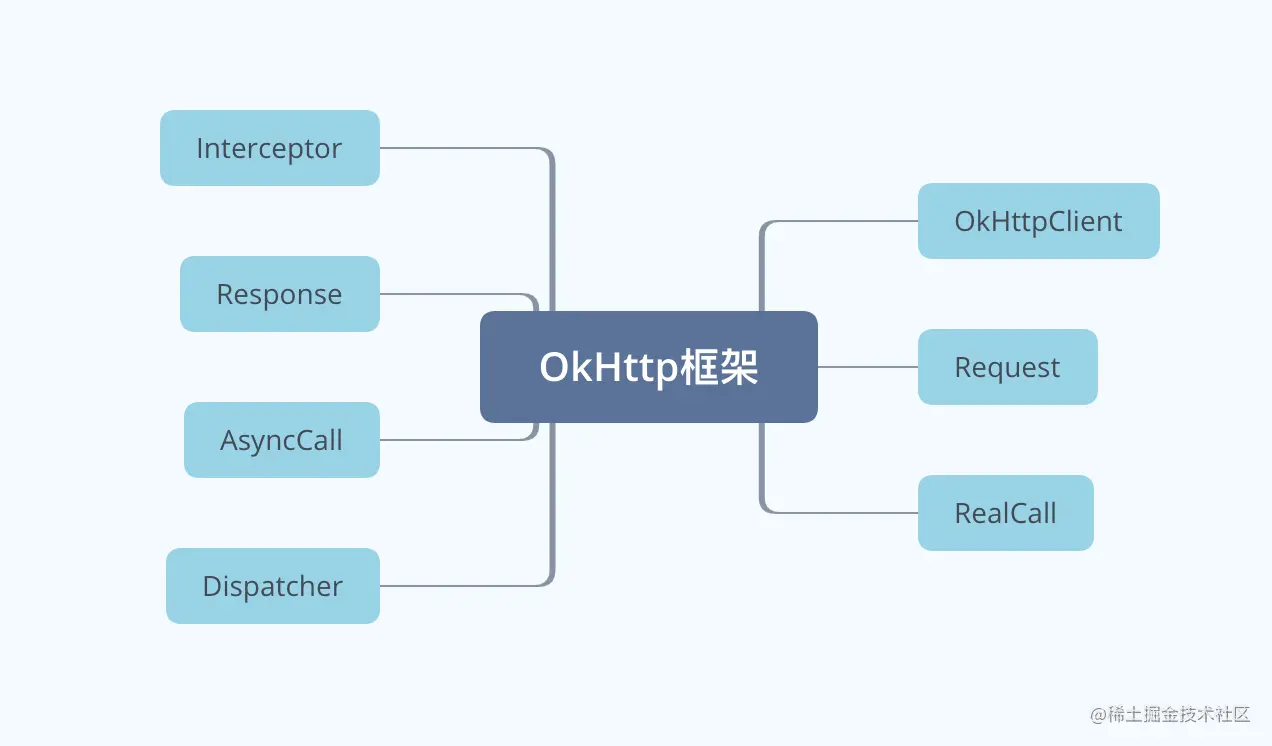 OkHttp框架

Interceptor

Response

AsyncCall

Dispatcher

OkHttpClient

Request

RealCall

@稀土掘金技术社区